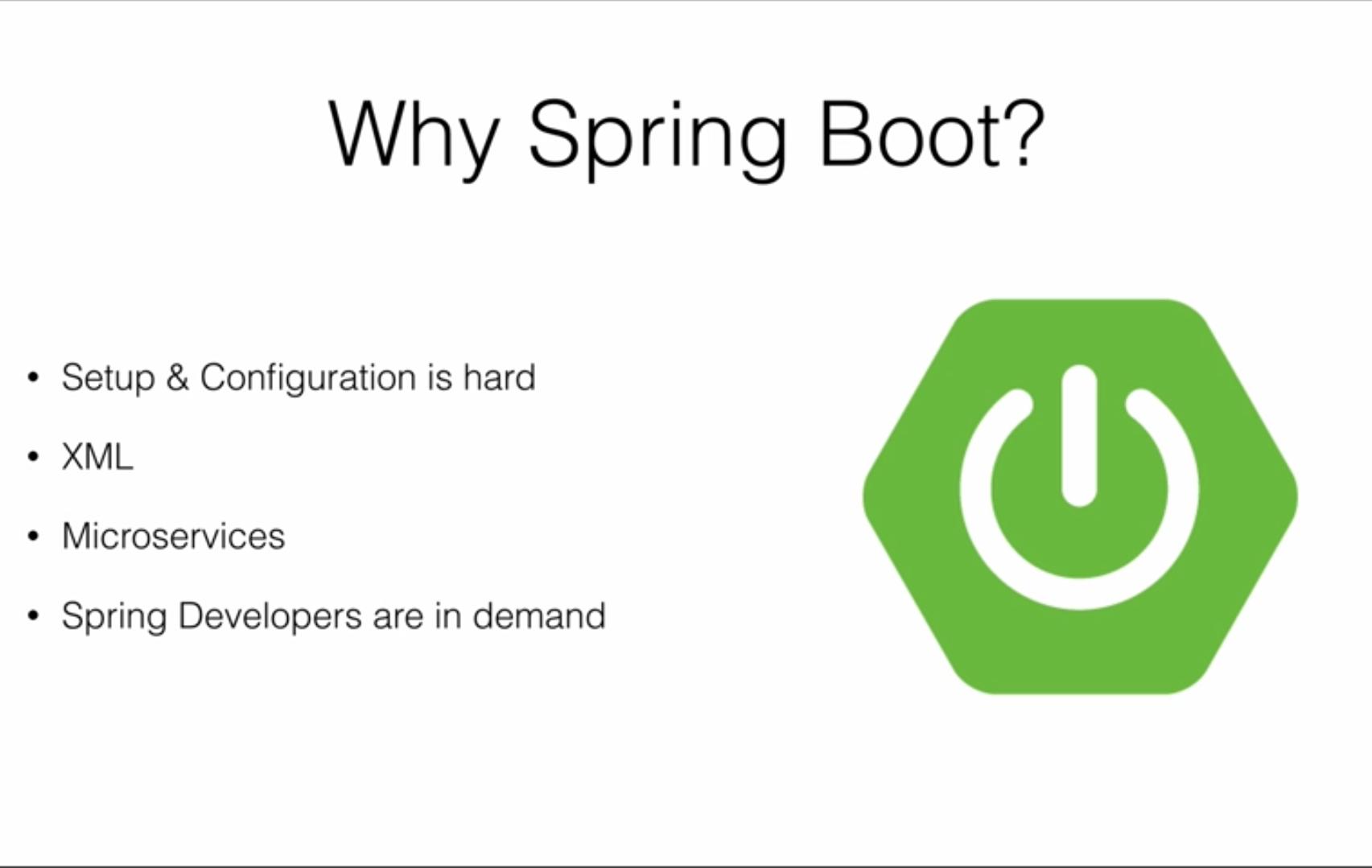 Why Spring Boot?

• Setup & Configuration is hard
• XML
• Microservices
• Spring Developers are in demand